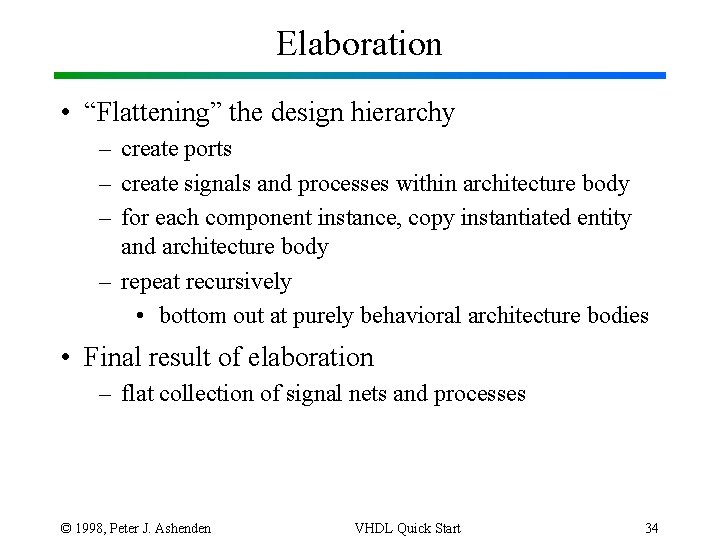 Elaboration

• “Flattening” the design hierarchy
– create ports
– create signals and processes within architecture body
– for each component instance, copy instantiated entity and architecture body
– repeat recursively
• bottom out at purely behavioral architecture bodies

• Final result of elaboration
– flat collection of signal nets and processes

© 1998, Peter J. Ashenden

VHDL Quick Start

34